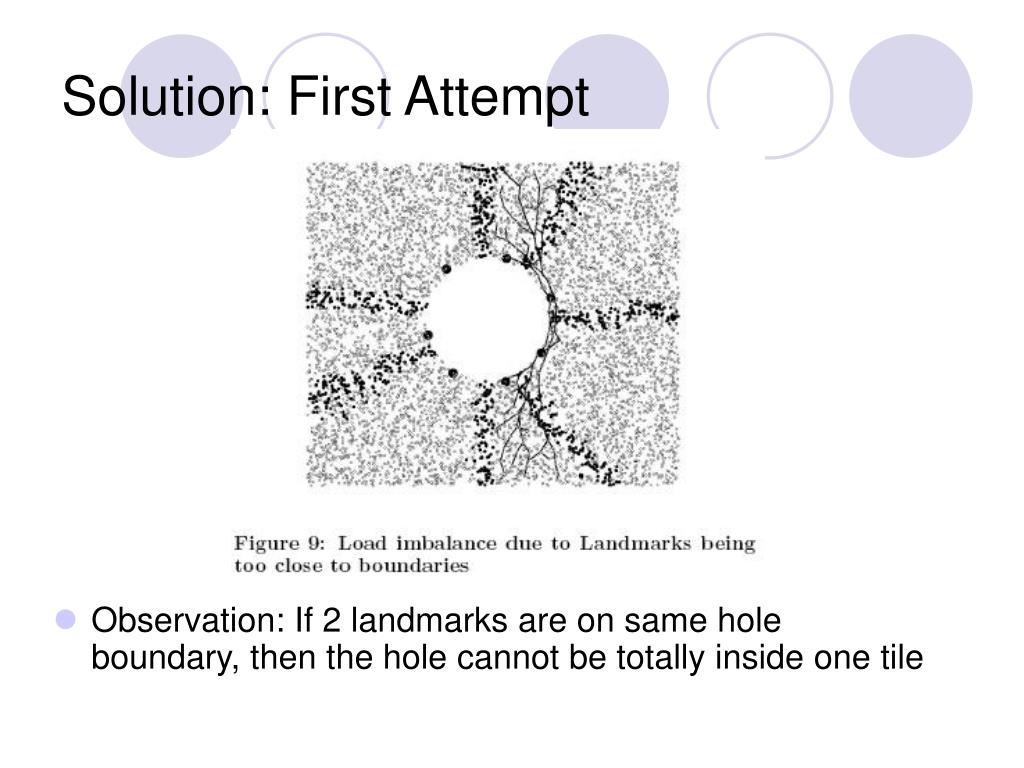 Solution: First Attempt

Figure 9: Load imbalance due to Landmarks being too close to boundaries

Observation: If 2 landmarks are on same hole boundary, then the hole cannot be totally inside one tile